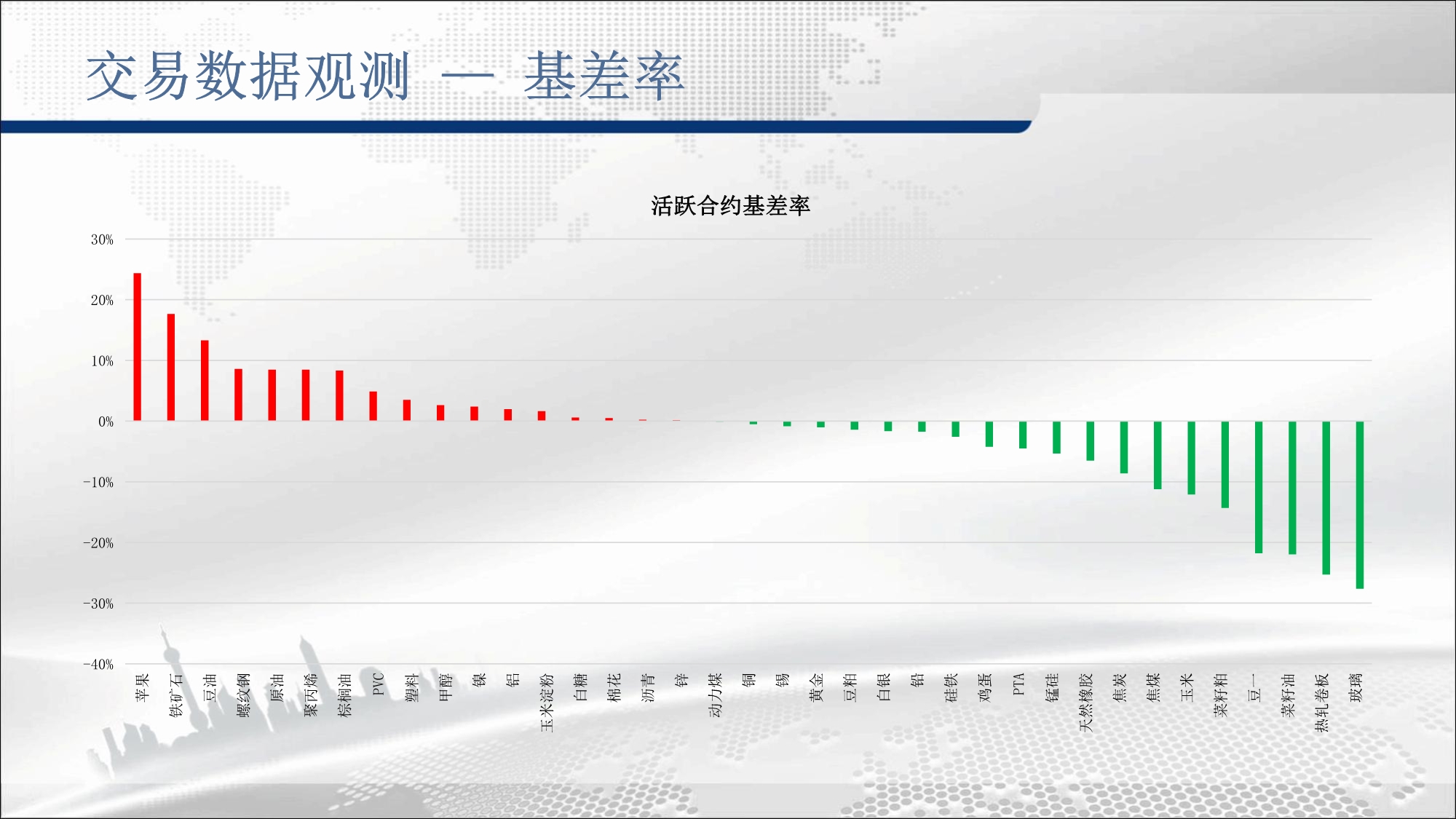 交易数据观测 — 基差率

活跃合约基差率

30%
20%
10%
0%
-10%
-20%
-30%
-40%

苹果 铁矿石 豆油 螺纹钢 原油 聚丙烯 棕榈油 PVC 塑料 甲醇 镍 铝 玉米淀粉 白糖 棉花 沥青 锌 动力煤 铜 锡 黄金 豆粕 白银 铅 硅铁 鸡蛋 PTA 锰硅 天然橡胶 焦炭 焦煤 玉米 菜籽粕 豆一 菜籽油 热轧卷板 玻璃